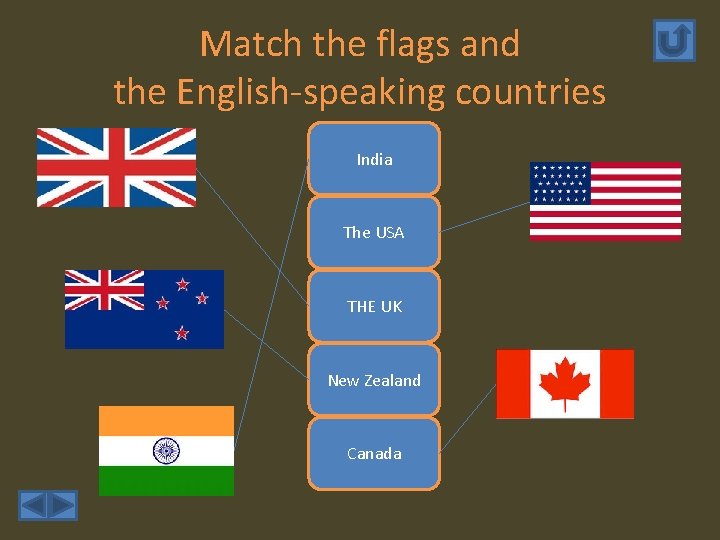 Match the flags and the English-speaking countries

India

The USA

THE UK

New Zealand

Canada